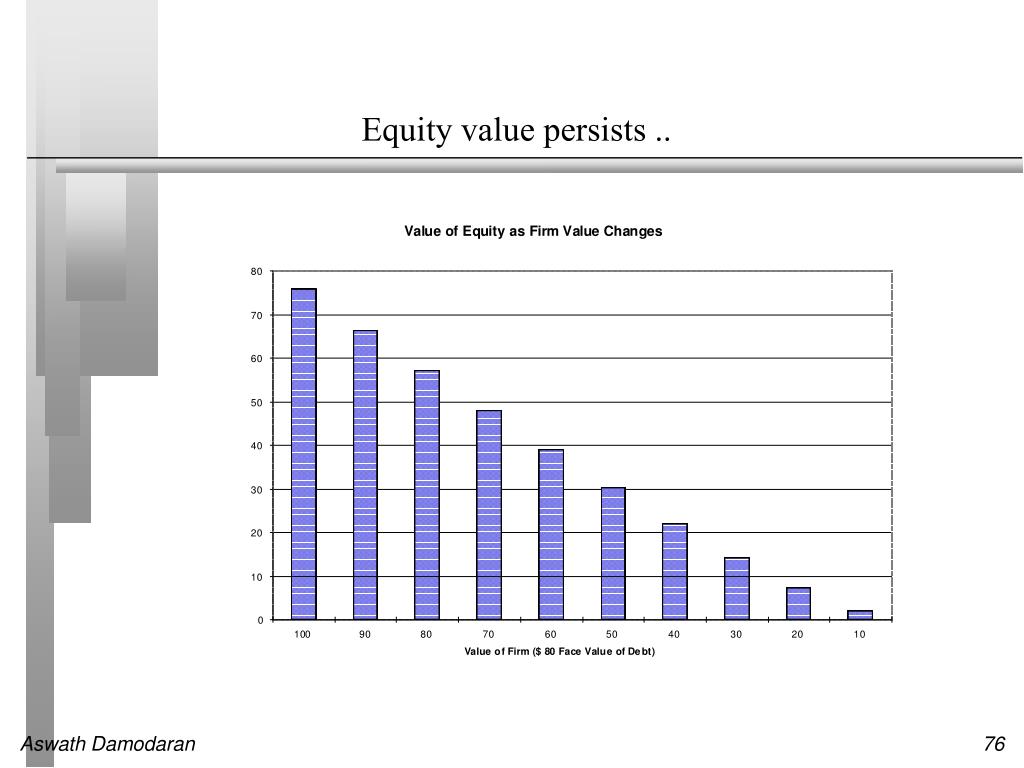 Equity value persists ..

Value of Equity as Firm Value Changes

80
70
60
50
40
30
20
10
0

100 90 80 70 60 50 40 30 20 10

Value of Firm ($ 80 Face Value of Debt)

Aswath Damodaran

76